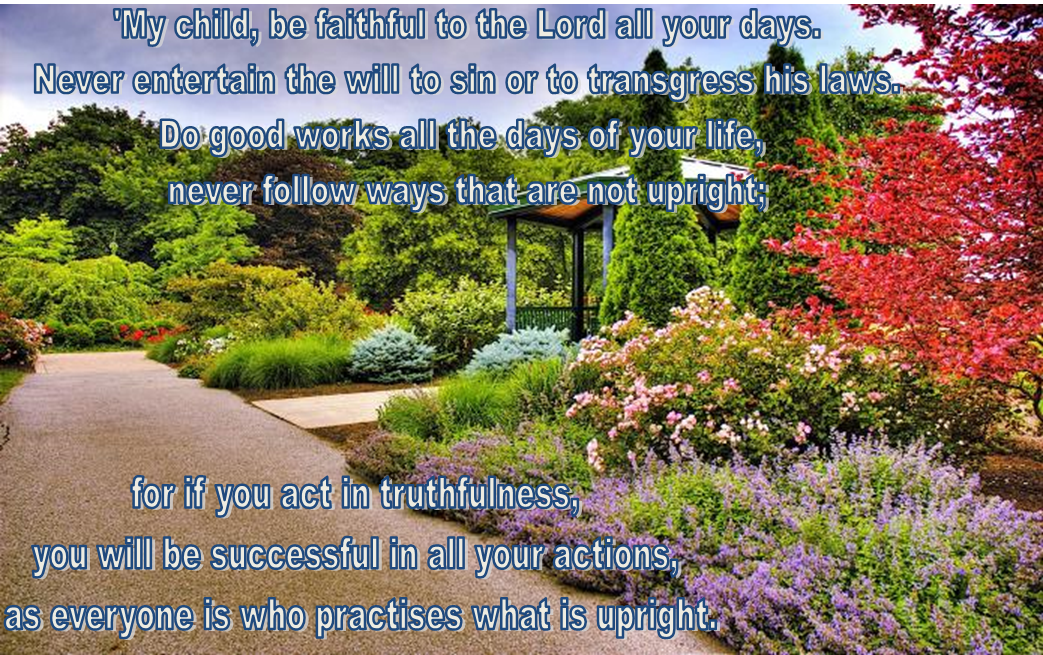 'My child, be faithful to the Lord all your days.
Never entertain the will to sin or to transgress his laws.
Do good works all the days of your life,
never follow ways that are not upright;

for if you act in truthfulness,
you will be successful in all your actions,
as everyone is who practises what is upright.